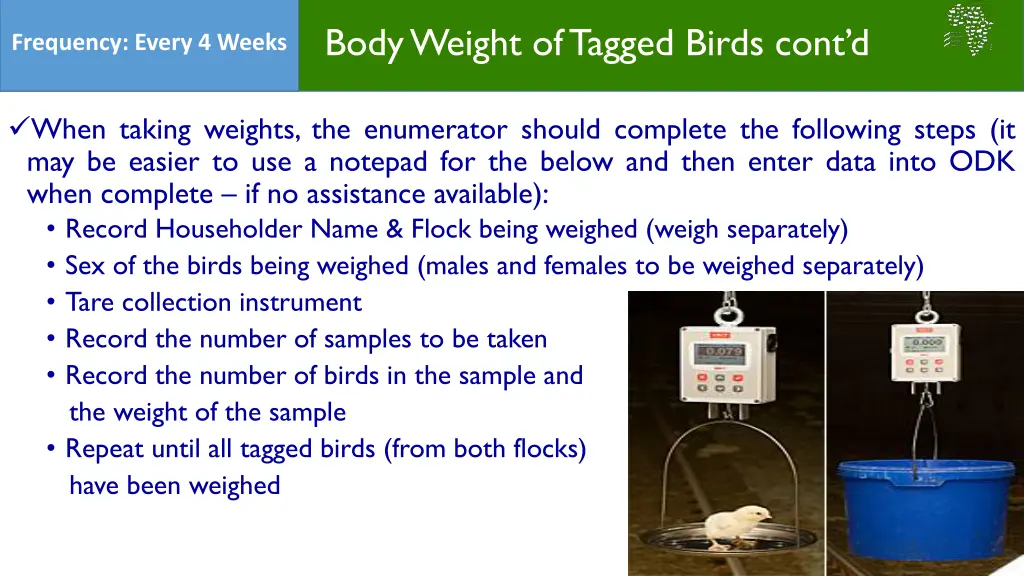 Frequency: Every 4 Weeks

Body Weight of Tagged Birds cont'd

✓When taking weights, the enumerator should complete the following steps (it may be easier to use a notepad for the below and then enter data into ODK when complete – if no assistance available):

• Record Householder Name & Flock being weighed (weigh separately)
• Sex of the birds being weighed (males and females to be weighed separately)
• Tare collection instrument
• Record the number of samples to be taken
• Record the number of birds in the sample and the weight of the sample
• Repeat until all tagged birds (from both flocks) have been weighed

0.079

0.000